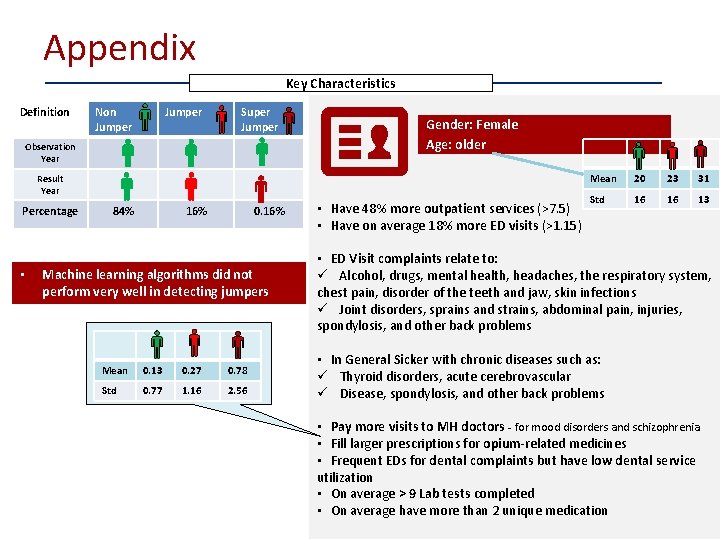 Appendix

Key Characteristics

| Definition | Non Jumper | Jumper | Super Jumper |
|---|---|---|---|
| Observation Year | | | |
| Result Year | | | |
| Percentage | 84% | 16% | 0.16% |

▪ Machine learning algorithms did not perform very well in detecting jumpers

| | | | |
|---|---|---|---|
| Mean | 0.13 | 0.27 | 0.78 |
| Std | 0.77 | 1.16 | 2.56 |

Gender: Female
Age: older

| | | | |
|---|---|---|---|
| Mean | 20 | 23 | 31 |
| Std | 16 | 16 | 13 |

▪ Have 48% more outpatient services (>7.5)
▪ Have on average 18% more ED visits (>1.15)

▪ ED Visit complaints relate to:
✓ Alcohol, drugs, mental health, headaches, the respiratory system, chest pain, disorder of the teeth and jaw, skin infections
✓ Joint disorders, sprains and strains, abdominal pain, injuries, spondylosis, and other back problems

▪ In General Sicker with chronic diseases such as:
✓ Thyroid disorders, acute cerebrovascular
✓ Disease, spondylosis, and other back problems

▪ Pay more visits to MH doctors - for mood disorders and schizophrenia
▪ Fill larger prescriptions for opium-related medicines
▪ Frequent EDs for dental complaints but have low dental service utilization
▪ On average > 9 Lab tests completed
▪ On average have more than 2 unique medication